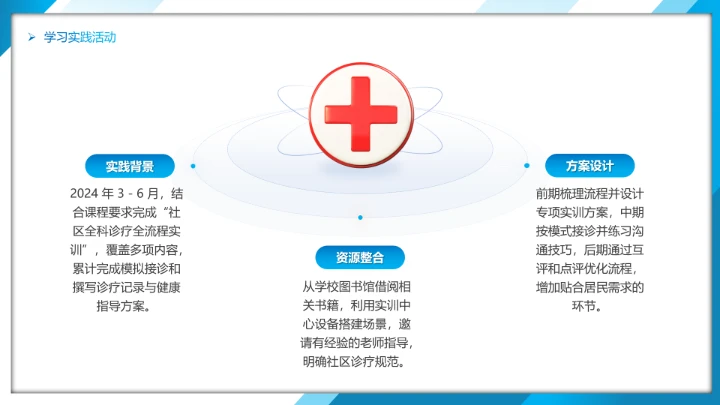 学习实践活动

实践背景

2024 年 3 - 6 月，结合课程要求完成“社区全科诊疗全流程实训”，覆盖多项内容，累计完成模拟接诊和撰写诊疗记录与健康指导方案。

资源整合

从学校图书馆借阅相关书籍，利用实训中心设备搭建场景，邀请有经验的老师指导，明确社区诊疗规范。

方案设计

前期梳理流程并设计专项实训方案，中期按模式接诊并练习沟通技巧，后期通过互评和点评优化流程，增加贴合居民需求的环节。